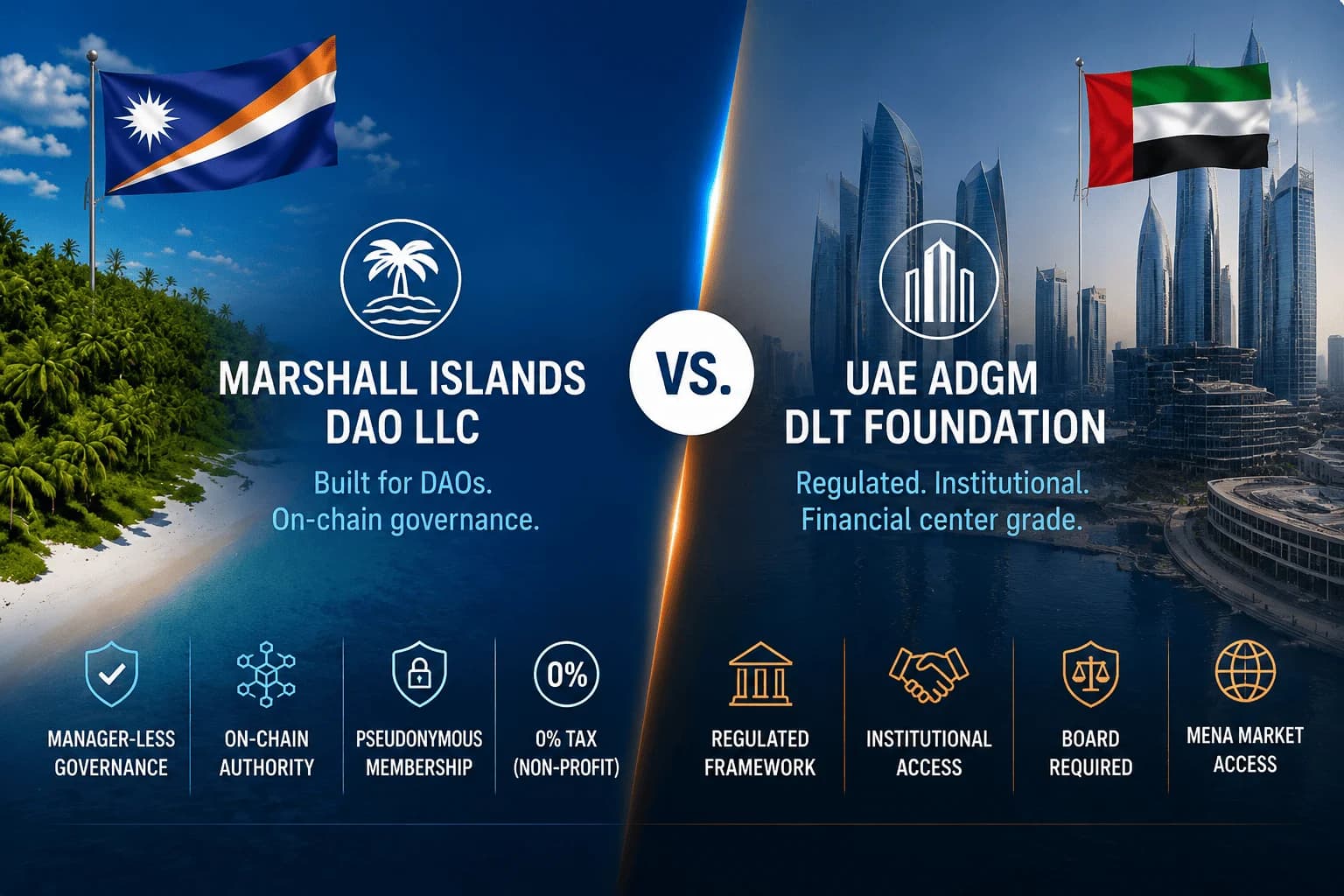 MARSHALL ISLANDS DAO LLC

Built for DAOs.
On-chain governance.

VS.

UAE ADGM DLT FOUNDATION

Regulated. Institutional.
Financial center grade.

MANAGER-LESS GOVERNANCE

ON-CHAIN AUTHORITY

PSEUDONYMOUS MEMBERSHIP

0%

0% TAX (NON-PROFIT)

REGULATED FRAMEWORK

INSTITUTIONAL ACCESS

BOARD REQUIRED

MENA MARKET ACCESS